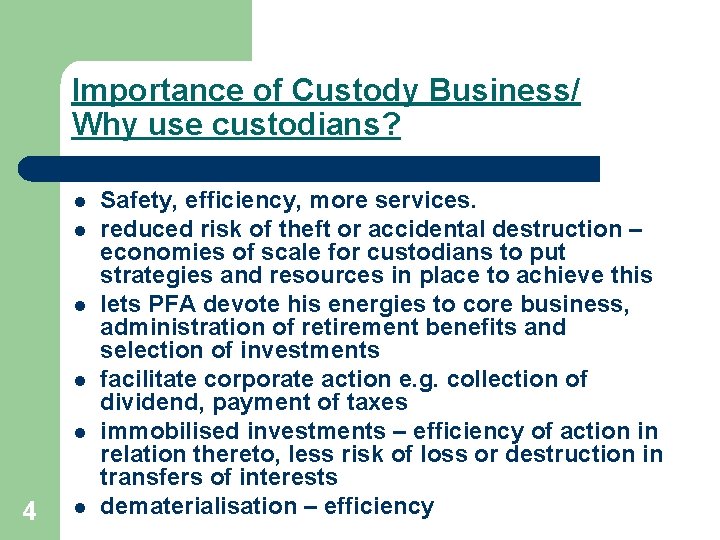 Importance of Custody Business/ Why use custodians?

- Safety, efficiency, more services.
- reduced risk of theft or accidental destruction – economies of scale for custodians to put strategies and resources in place to achieve this
- lets PFA devote his energies to core business, administration of retirement benefits and selection of investments
- facilitate corporate action e.g. collection of dividend, payment of taxes
- immobilised investments – efficiency of action in relation thereto, less risk of loss or destruction in transfers of interests
- dematerialisation – efficiency

4